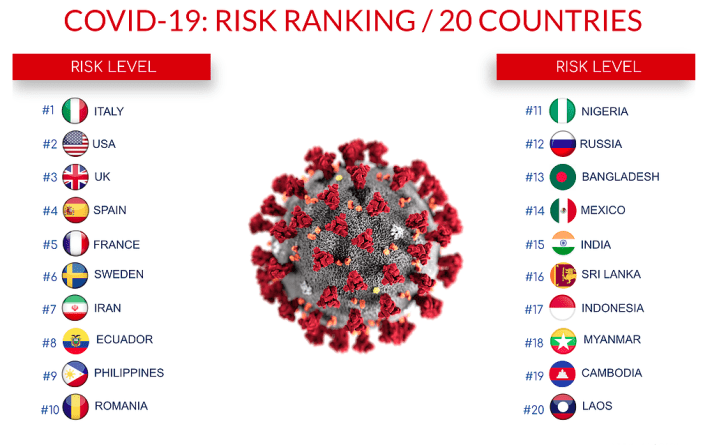 COVID-19: RISK RANKING / 20 COUNTRIES

RISK LEVEL

#1 ITALY
#2 USA
#3 UK
#4 SPAIN
#5 FRANCE
#6 SWEDEN
#7 IRAN
#8 ECUADOR
#9 PHILIPPINES
#10 ROMANIA

RISK LEVEL

#11 NIGERIA
#12 RUSSIA
#13 BANGLADESH
#14 MEXICO
#15 INDIA
#16 SRI LANKA
#17 INDONESIA
#18 MYANMAR
#19 CAMBODIA
#20 LAOS